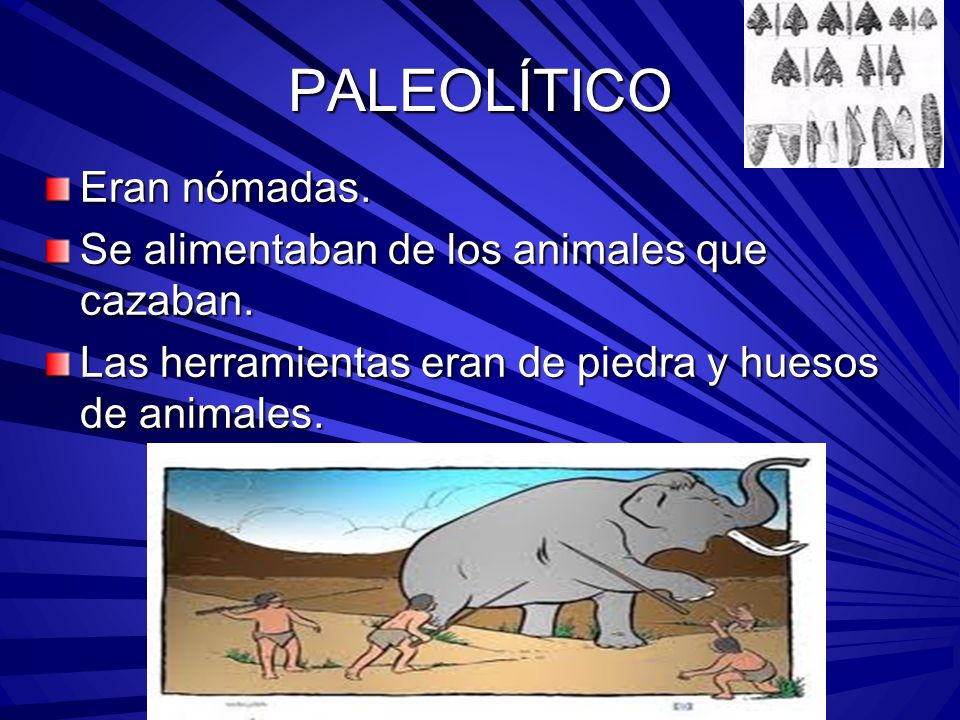 PALEOLÍTICO

Eran nómadas.

Se alimentaban de los animales que cazaban.

Las herramientas eran de piedra y huesos de animales.